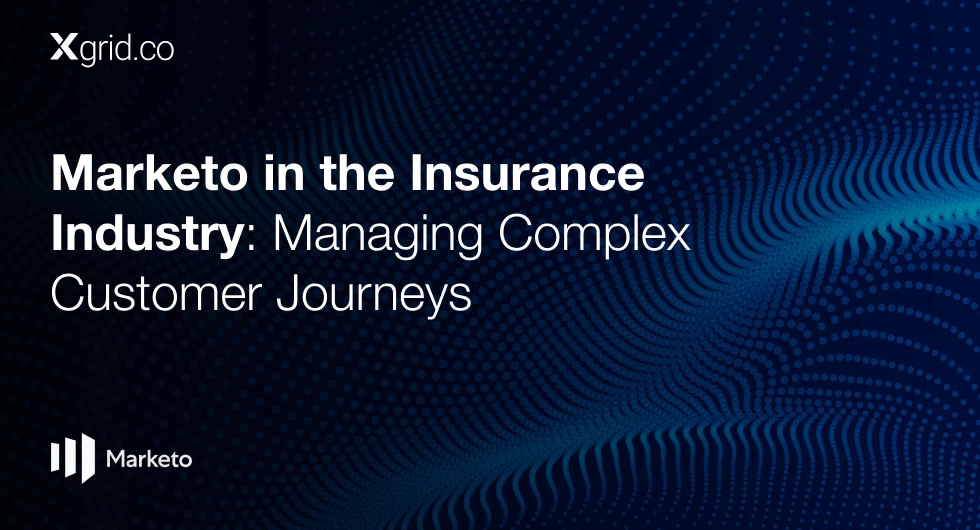 Xgrid.co

Marketo in the Insurance Industry: Managing Complex Customer Journeys

Marketo